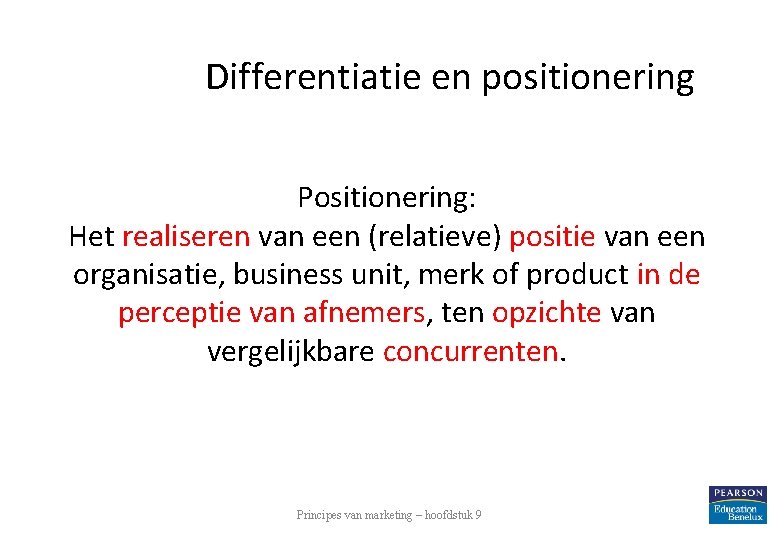 Differentiatie en positionering

Positionering:
Het realiseren van een (relatieve) positie van een organisatie, business unit, merk of product in de perceptie van afnemers, ten opzichte van vergelijkbare concurrenten.

Principes van marketing – hoofdstuk 9

PEARSON
Education Benelux